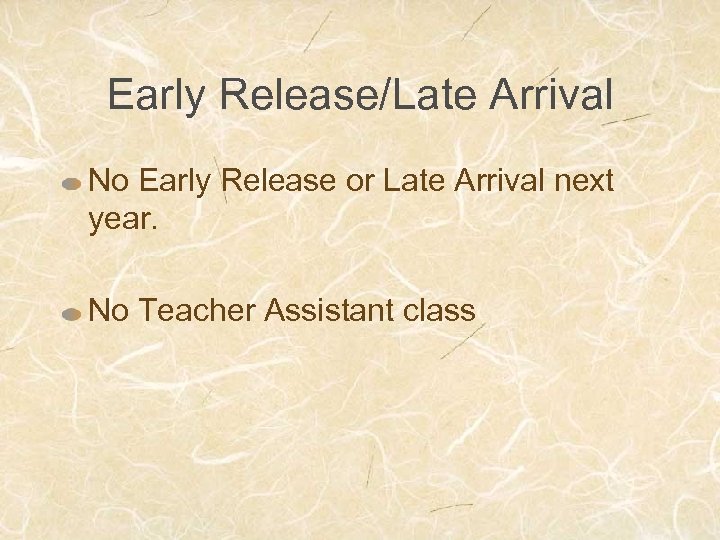 Early Release/Late Arrival

No Early Release or Late Arrival next year.

No Teacher Assistant class